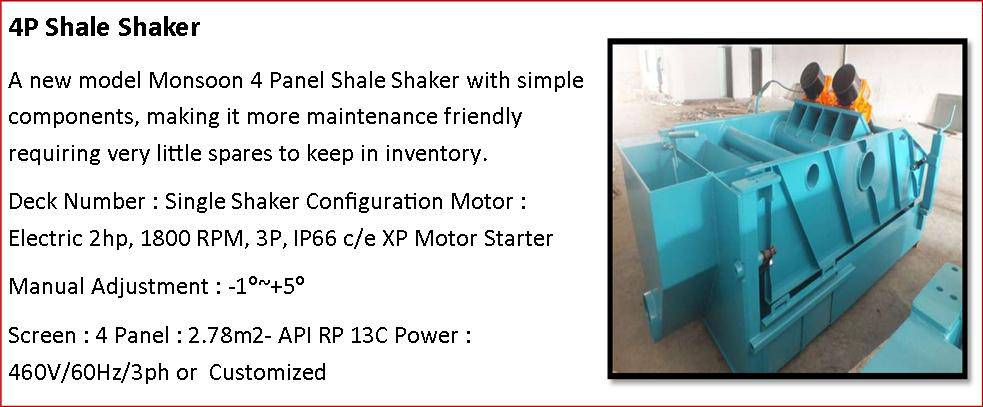 4P Shale Shaker

A new model Monsoon 4 Panel Shale Shaker with simple components, making it more maintenance friendly requiring very little spares to keep in inventory.

Deck Number : Single Shaker Configuration Motor : Electric 2hp, 1800 RPM, 3P, IP66 c/e XP Motor Starter

Manual Adjustment : -1°~+5°

Screen : 4 Panel : 2.78m2- API RP 13C Power : 460V/60Hz/3ph or Customized